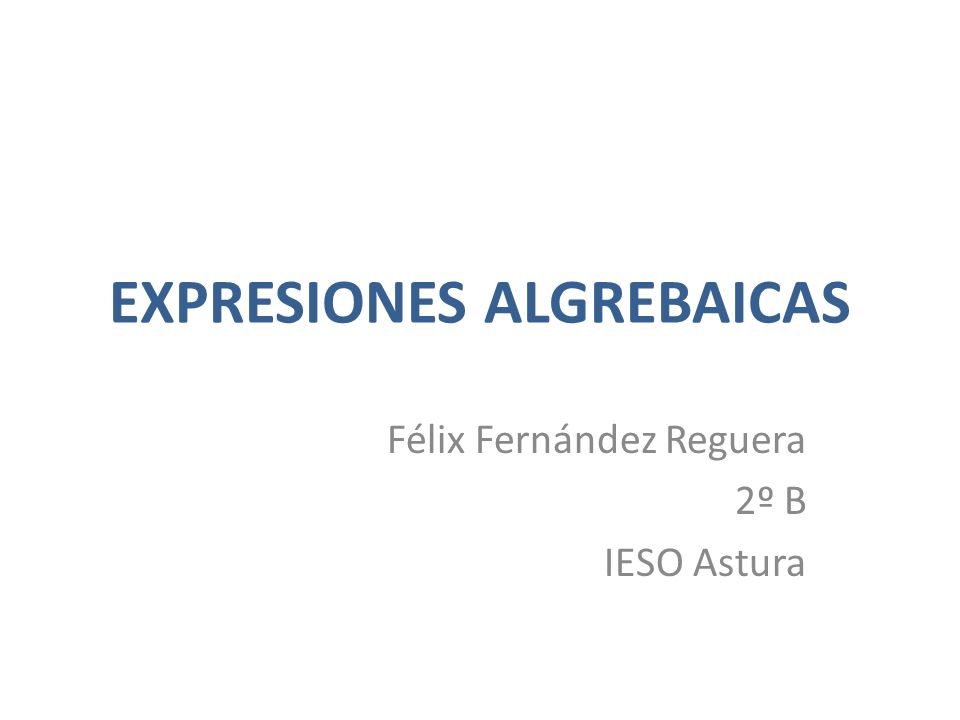 EXPRESIONES ALGREBAICAS

Félix Fernández Reguera
2º B
IESO Astura